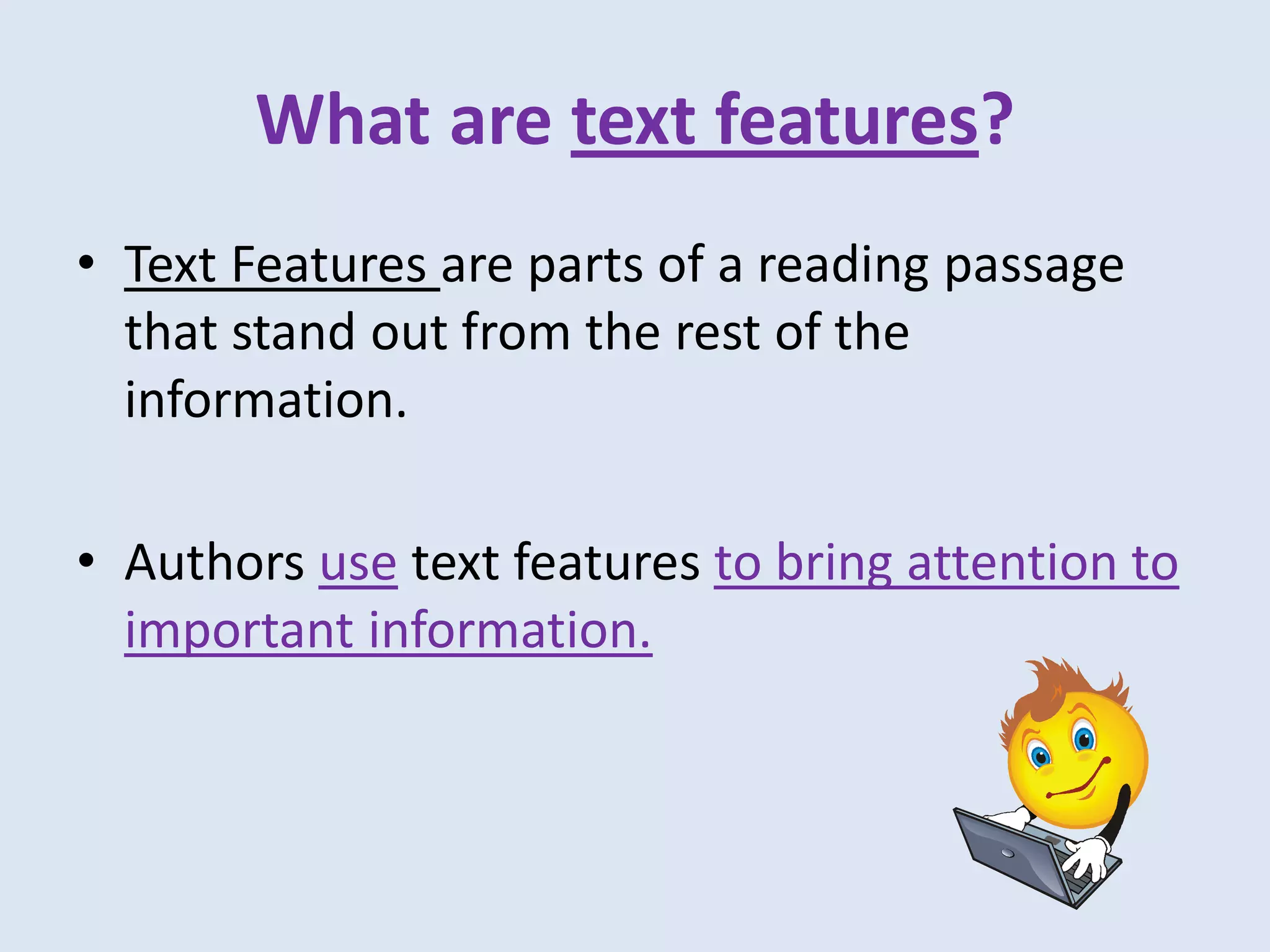 What are text features?

• Text Features are parts of a reading passage that stand out from the rest of the information.

• Authors use text features to bring attention to important information.